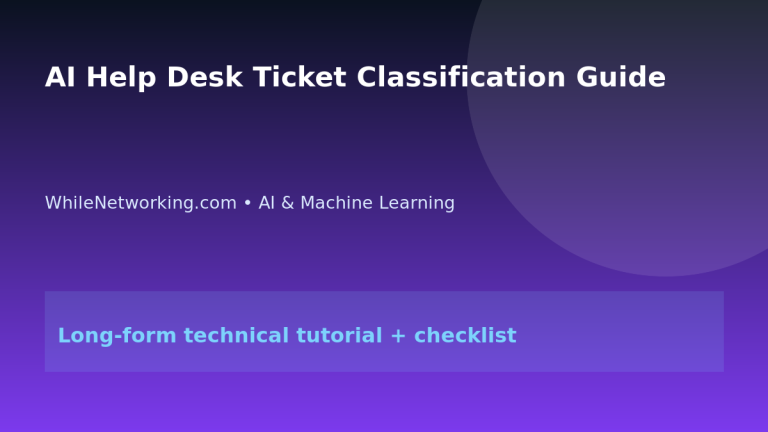 AI Help Desk Ticket Classification Guide

WhileNetworking.com • AI & Machine Learning

Long-form technical tutorial + checklist